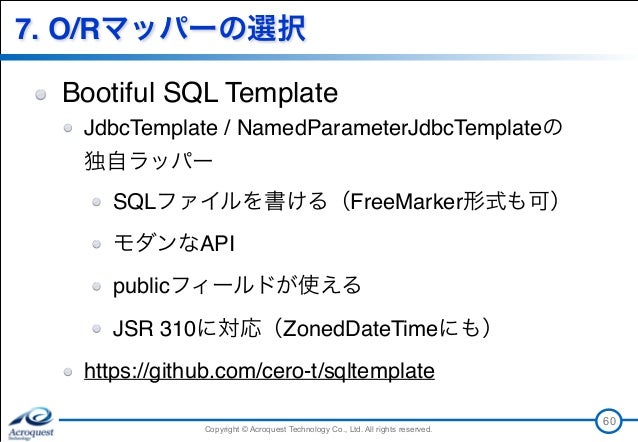 7. O/Rマッパーの選択

Bootiful SQL Template

JdbcTemplate / NamedParameterJdbcTemplateの独自ラッパー

SQLファイルを書ける（FreeMarker形式も可）

モダンなAPI

publicフィールドが使える

JSR 310に対応（ZonedDateTimeにも）

https://github.com/cero-t/sqltemplate

Acroquest Technology

Copyright © Acroquest Technology Co., Ltd. All rights reserved.

60